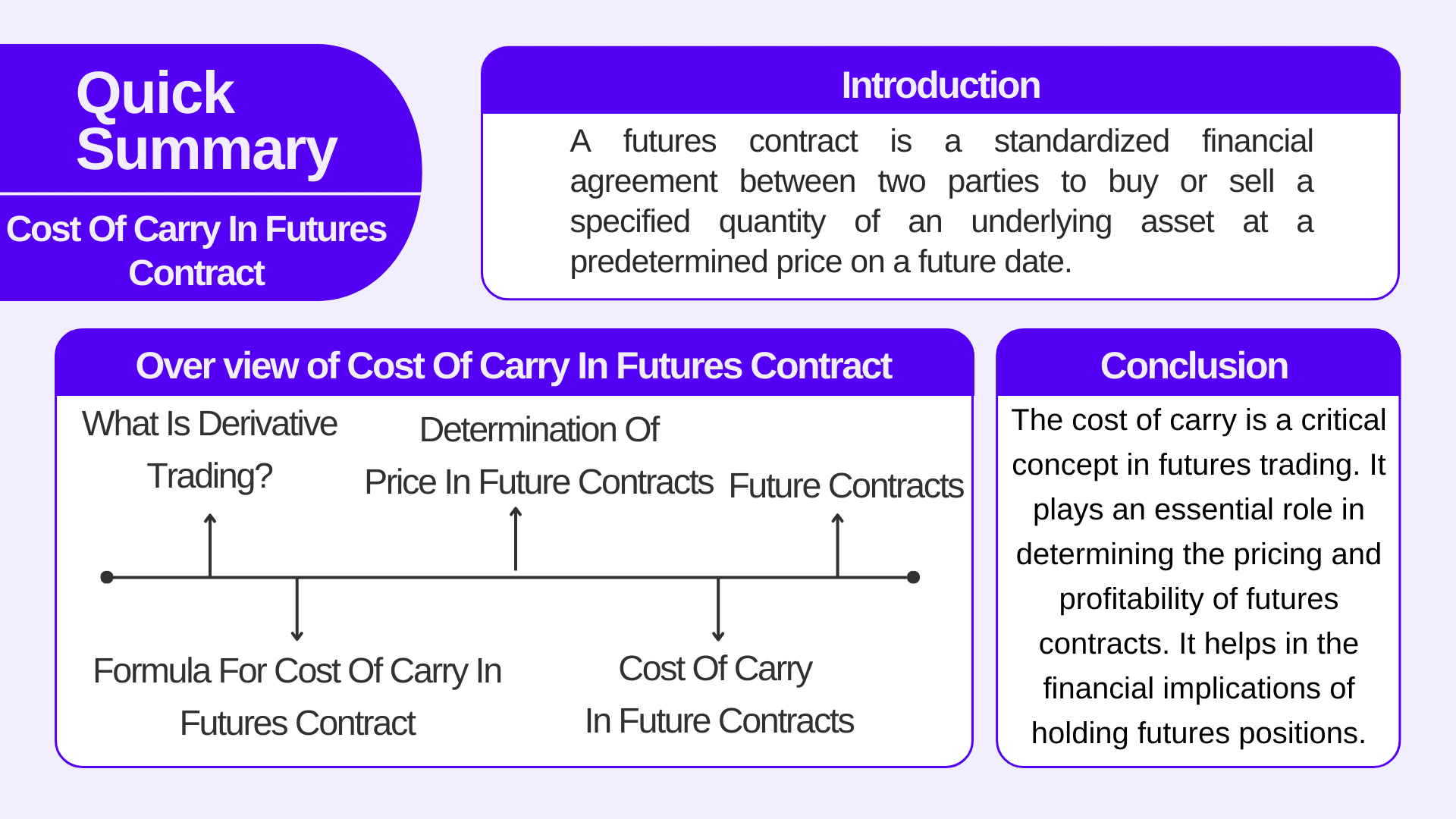 Quick Summary

Cost Of Carry In Futures Contract

Introduction

A futures contract is a standardized financial agreement between two parties to buy or sell a specified quantity of an underlying asset at a predetermined price on a future date.

Over view of Cost Of Carry In Futures Contract

What Is Derivative Trading?

Determination Of Price In Future Contracts

Future Contracts

Formula For Cost Of Carry In Futures Contract

Cost Of Carry In Future Contracts

Conclusion

The cost of carry is a critical concept in futures trading. It plays an essential role in determining the pricing and profitability of futures contracts. It helps in the financial implications of holding futures positions.